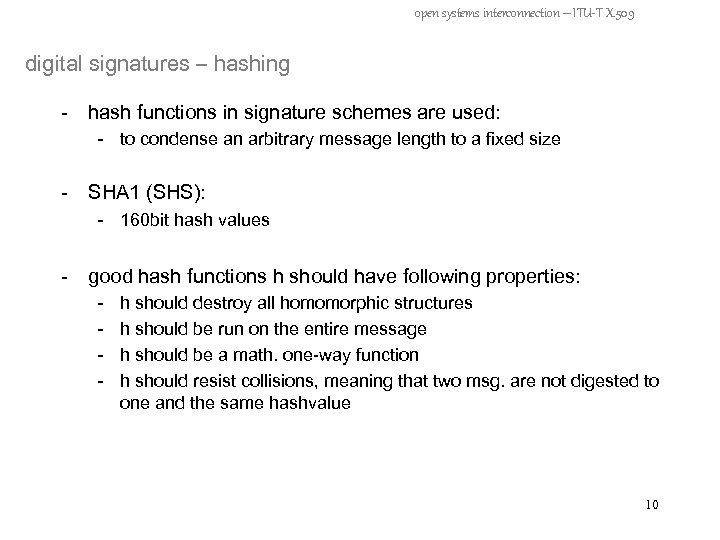 open systems interconnection – ITU-T X.509

digital signatures – hashing

- hash functions in signature schemes are used:
  - to condense an arbitrary message length to a fixed size

- SHA1 (SHS):
  - 160bit hash values

- good hash functions h should have following properties:
  - h should destroy all homomorphic structures
  - h should be run on the entire message
  - h should be a math. one-way function
  - h should resist collisions, meaning that two msg. are not digested to one and the same hashvalue

10